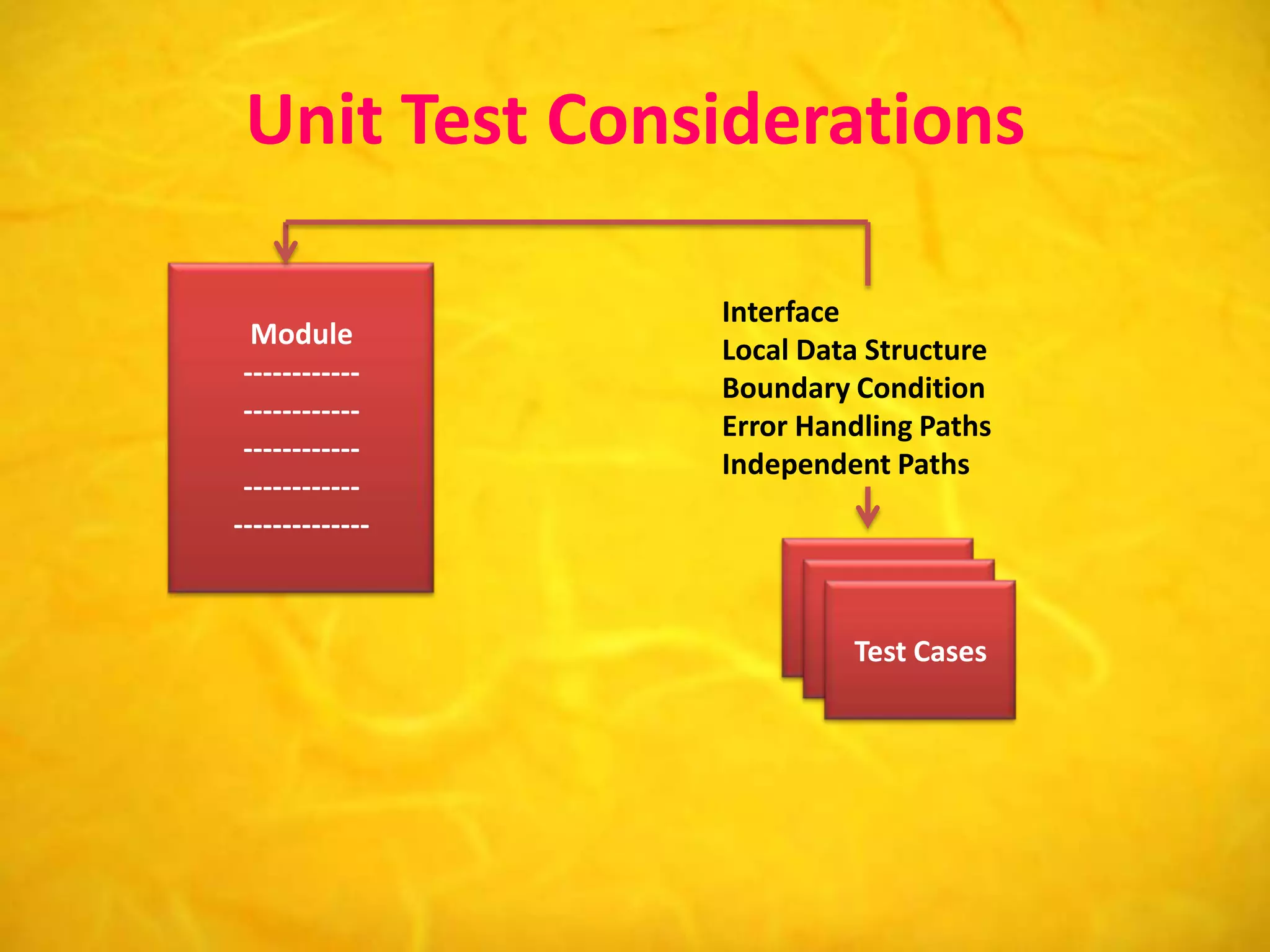 Unit Test Considerations

Module
------------
------------
------------
------------
--------------

Interface
Local Data Structure
Boundary Condition
Error Handling Paths
Independent Paths

Test Cases